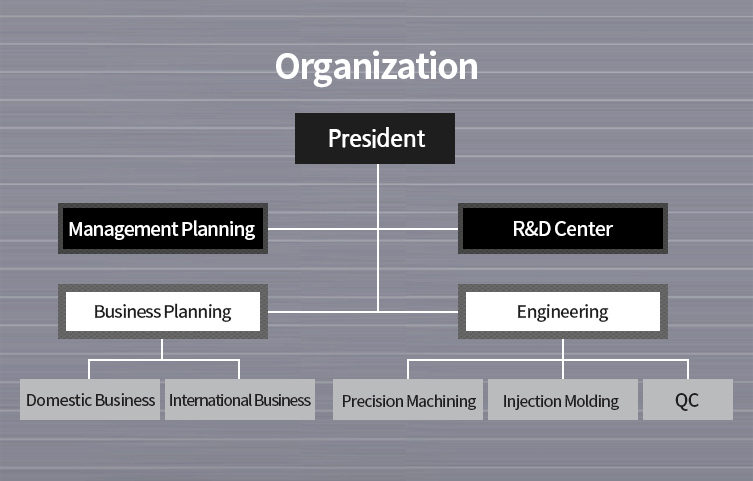 Organization

President

Management Planning

R&D Center

Business Planning

Engineering

Domestic Business

International Business

Precision Machining

Injection Molding

QC